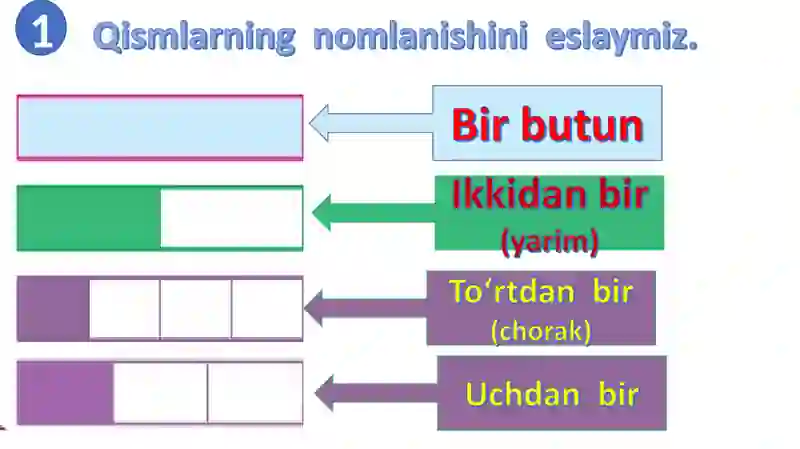 1 Qismlarning nomlanishini eslaymiz.

Bir butun

Ikkidan bir (yarim)

To‘rtdan bir (chorak)

Uchdan bir